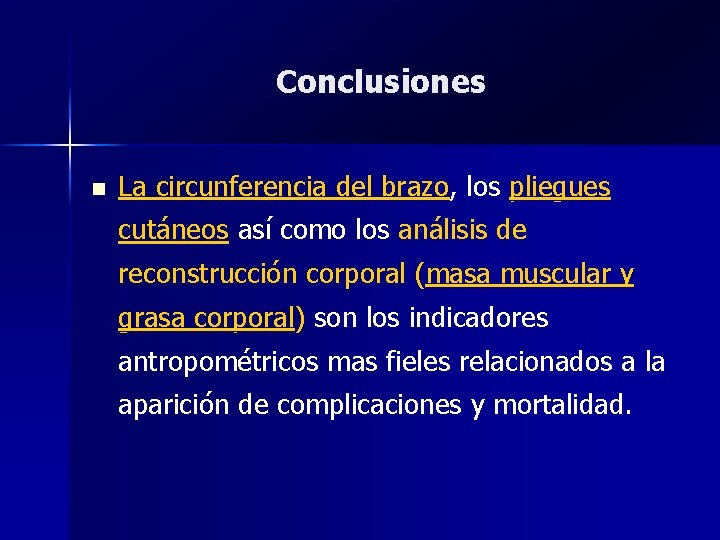 Conclusiones

La circunferencia del brazo, los pliegues cutáneos así como los análisis de reconstrucción corporal (masa muscular y grasa corporal) son los indicadores antropométricos mas fieles relacionados a la aparición de complicaciones y mortalidad.